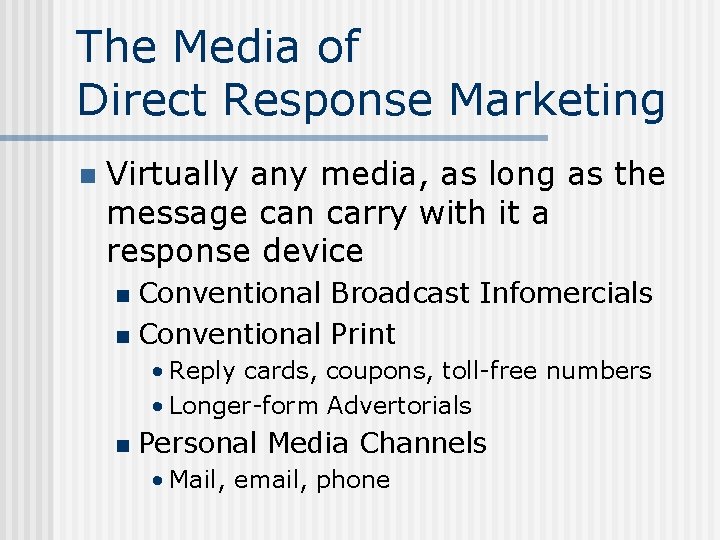 The Media of Direct Response Marketing

- Virtually any media, as long as the message can carry with it a response device
  - Conventional Broadcast Infomercials
  - Conventional Print
    - Reply cards, coupons, toll-free numbers
    - Longer-form Advertorials
  - Personal Media Channels
    - Mail, email, phone